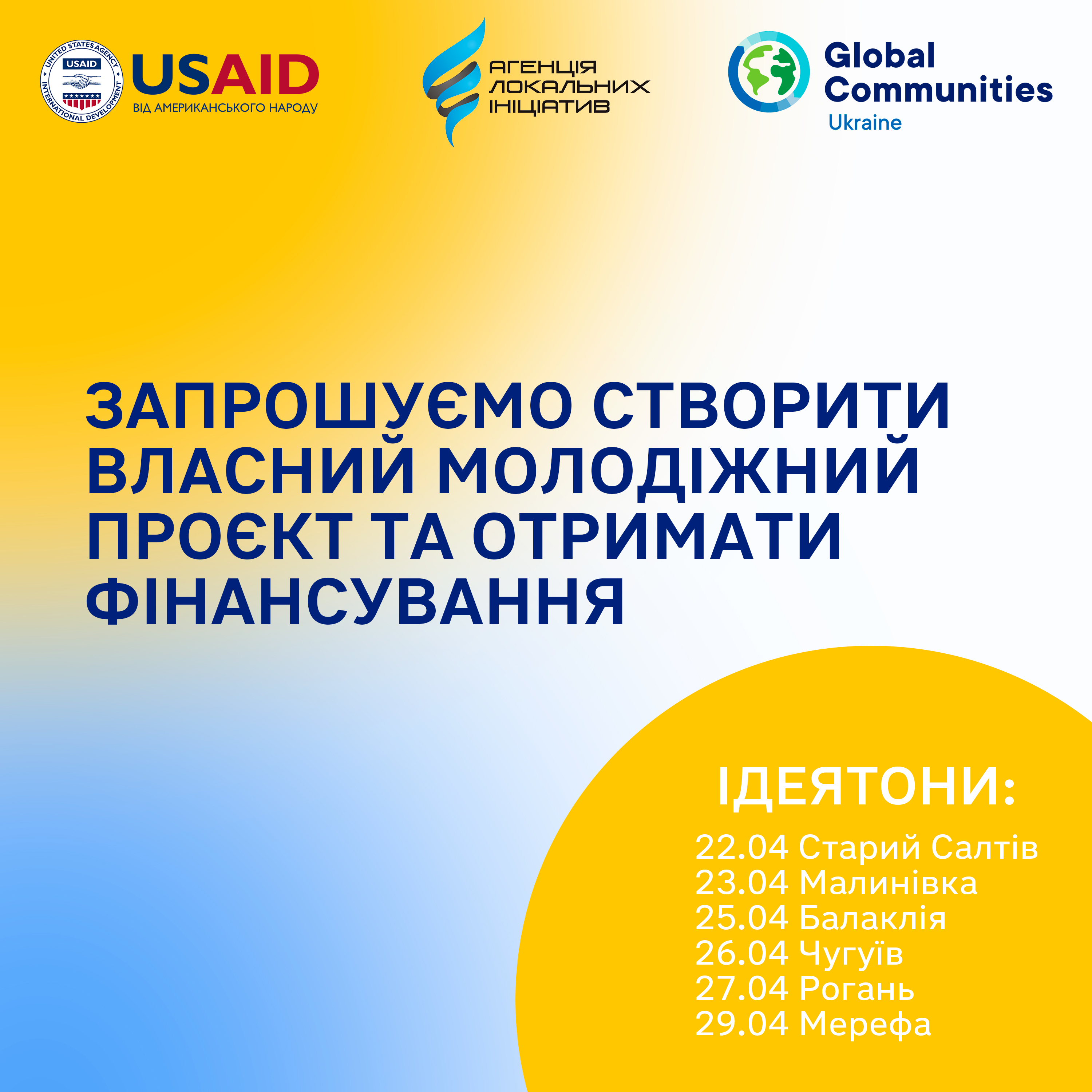 UNITED STATES AGENCY INTERNATIONAL DEVELOPMENT
USAID
USAID
ВІД АМЕРИКАНСЬКОГО НАРОДУ

АГЕНЦІЯ ЛОКАЛЬНИХ ІНІЦІАТИВ

Global Communities
Ukraine

ЗАПРОШУЄМО СТВОРИТИ ВЛАСНИЙ МОЛОДІЖНИЙ ПРОЄКТ ТА ОТРИМАТИ ФІНАНСУВАННЯ

ІДЕЯТОНИ:
22.04 Старий Салтів
23.04 Малинівка
25.04 Балаклія
26.04 Чугуїв
27.04 Рогань
29.04 Мерефа